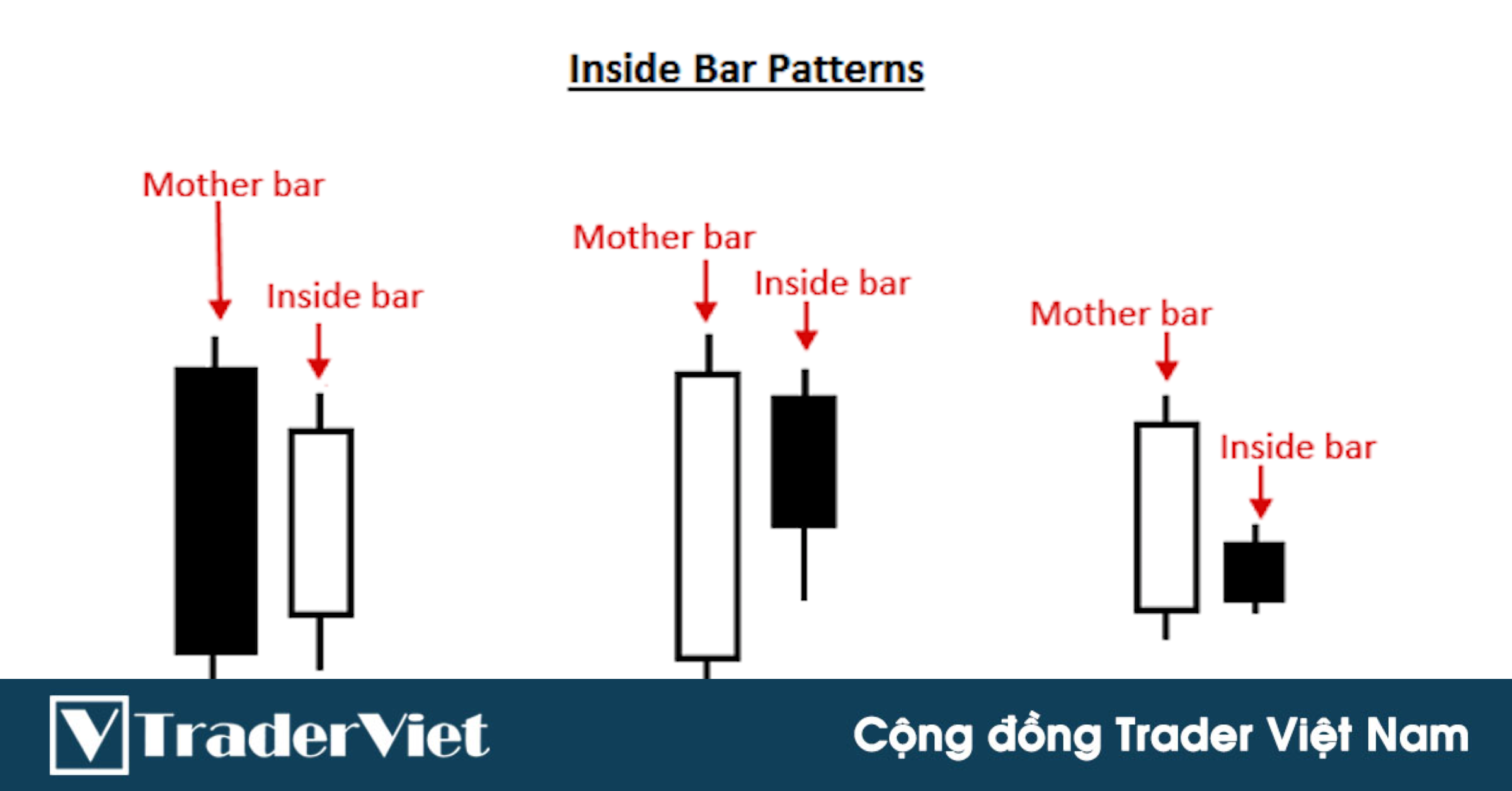 Inside Bar Patterns

Mother bar

Inside bar

Mother bar

Inside bar

Mother bar

Inside bar

TraderViet

Cộng đồng Trader Việt Nam